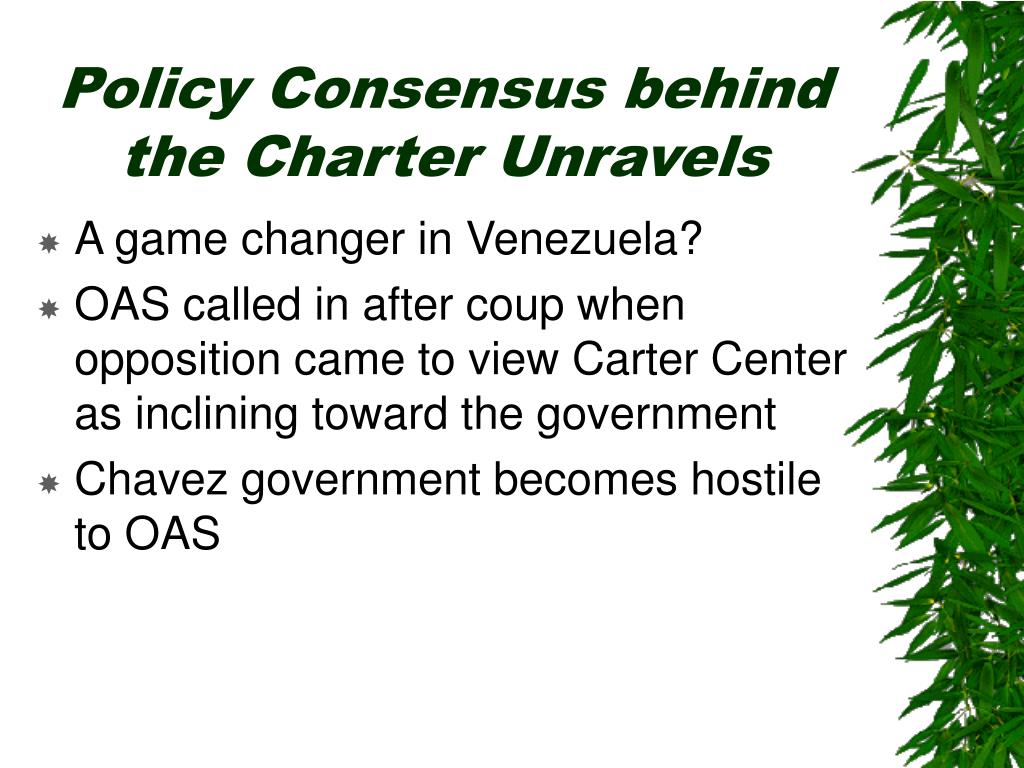 Policy Consensus behind the Charter Unravels

A game changer in Venezuela?

OAS called in after coup when opposition came to view Carter Center as inclining toward the government

Chavez government becomes hostile to OAS